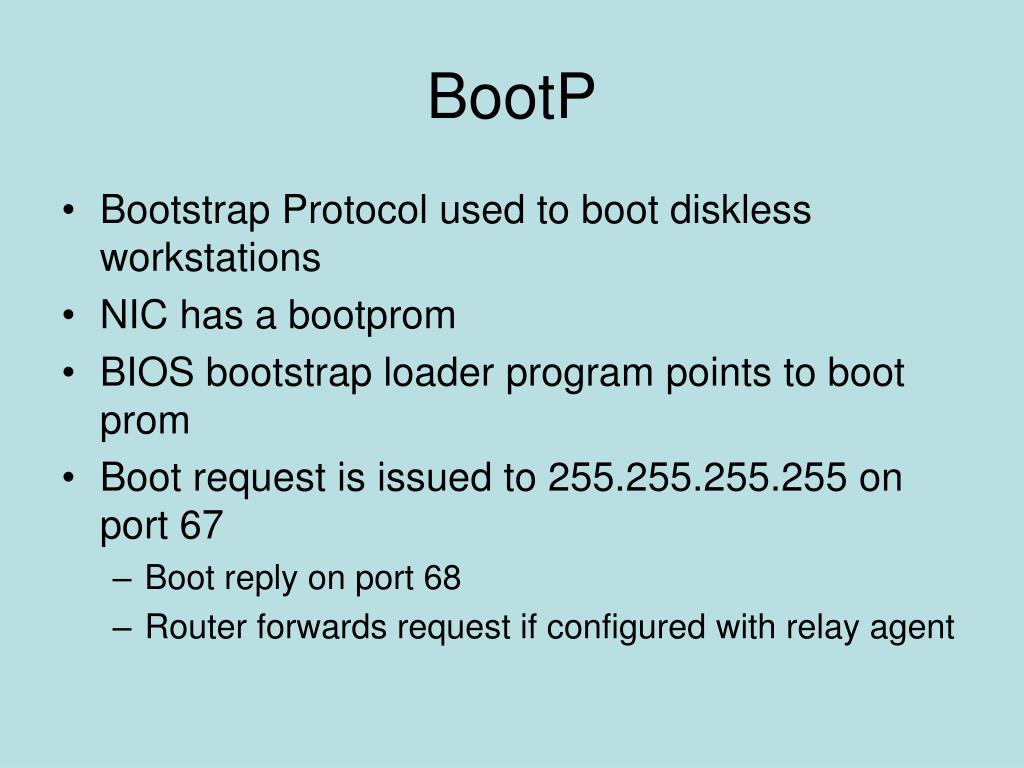 BootP

• Bootstrap Protocol used to boot diskless workstations
• NIC has a bootprom
• BIOS bootstrap loader program points to boot prom
• Boot request is issued to 255.255.255.255 on port 67
  – Boot reply on port 68
  – Router forwards request if configured with relay agent